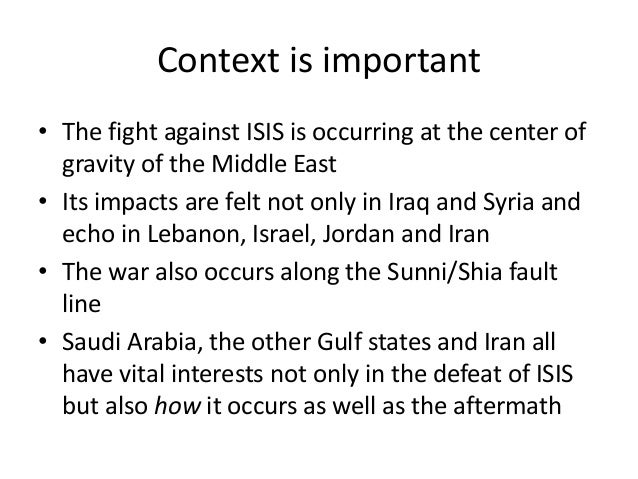 Context is important

• The fight against ISIS is occurring at the center of gravity of the Middle East
• Its impacts are felt not only in Iraq and Syria and echo in Lebanon, Israel, Jordan and Iran
• The war also occurs along the Sunni/Shia fault line
• Saudi Arabia, the other Gulf states and Iran all have vital interests not only in the defeat of ISIS but also how it occurs as well as the aftermath